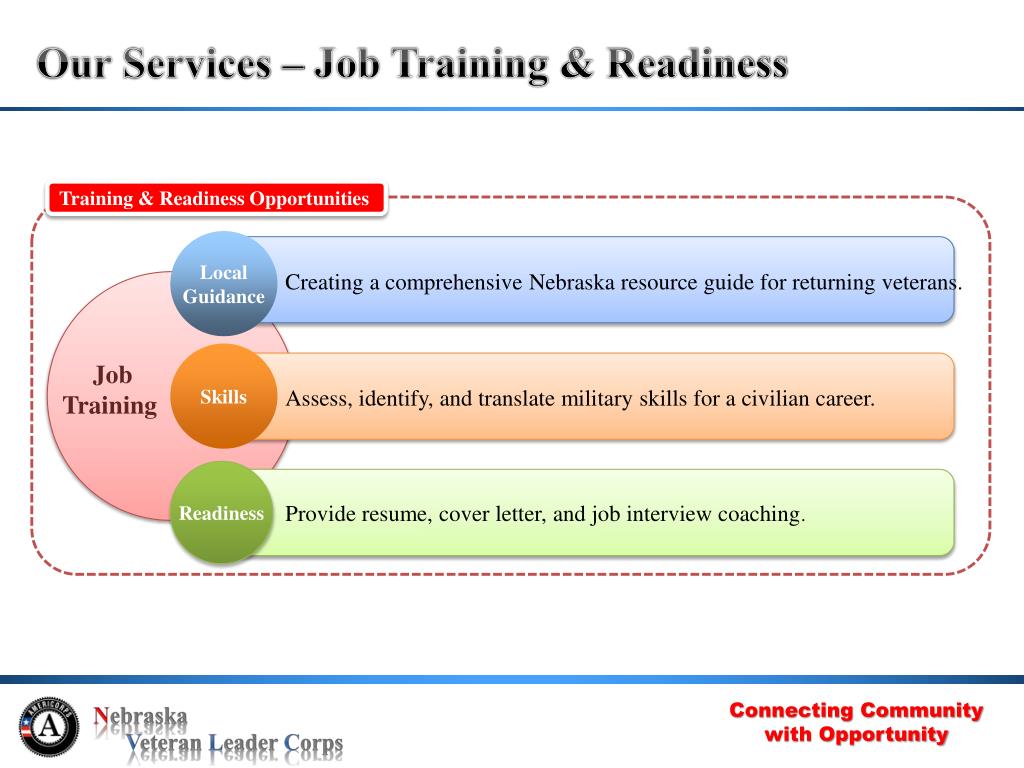 Our Services – Job Training & Readiness

Training & Readiness Opportunities

Job Training

Local Guidance

Creating a comprehensive Nebraska resource guide for returning veterans.

Skills

Assess, identify, and translate military skills for a civilian career.

Readiness

Provide resume, cover letter, and job interview coaching.

AMERICORPS
A

Nebraska
Veteran Leader Corps

Connecting Community with Opportunity